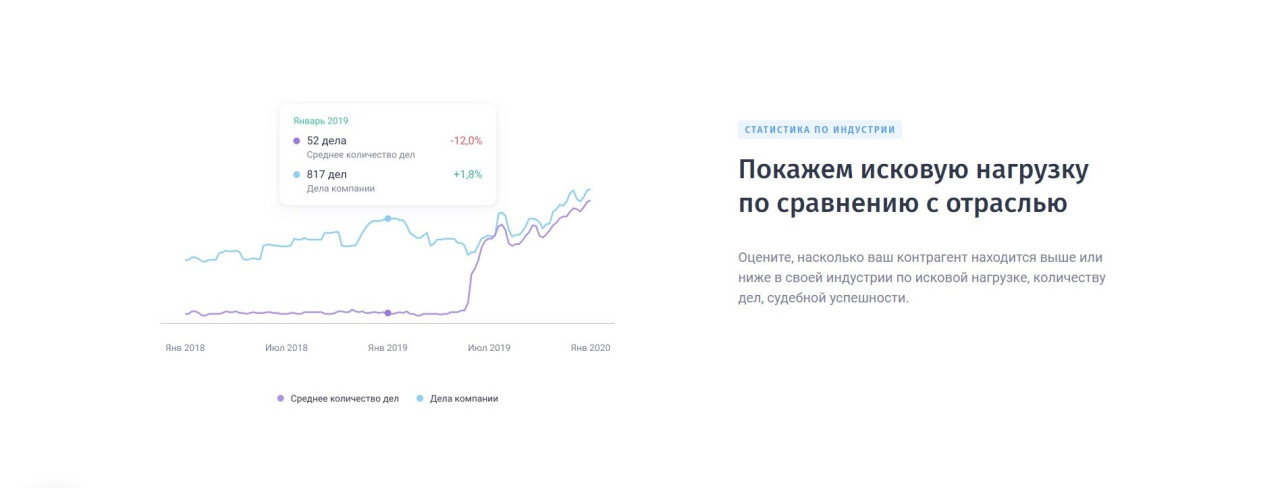 Январь 2019

52 дела -12,0%
Среднее количество дел

817 дел +1,8%
Дела компании

Янв 2018 Июл 2018 Янв 2019 Июл 2019 Янв 2020

Среднее количество дел Дела компании

СТАТИСТИКА ПО ИНДУСТРИИ

Покажем исковую нагрузку по сравнению с отраслью

Оцените, насколько ваш контрагент находится выше или ниже в своей индустрии по исковой нагрузке, количеству дел, судебной успешности.